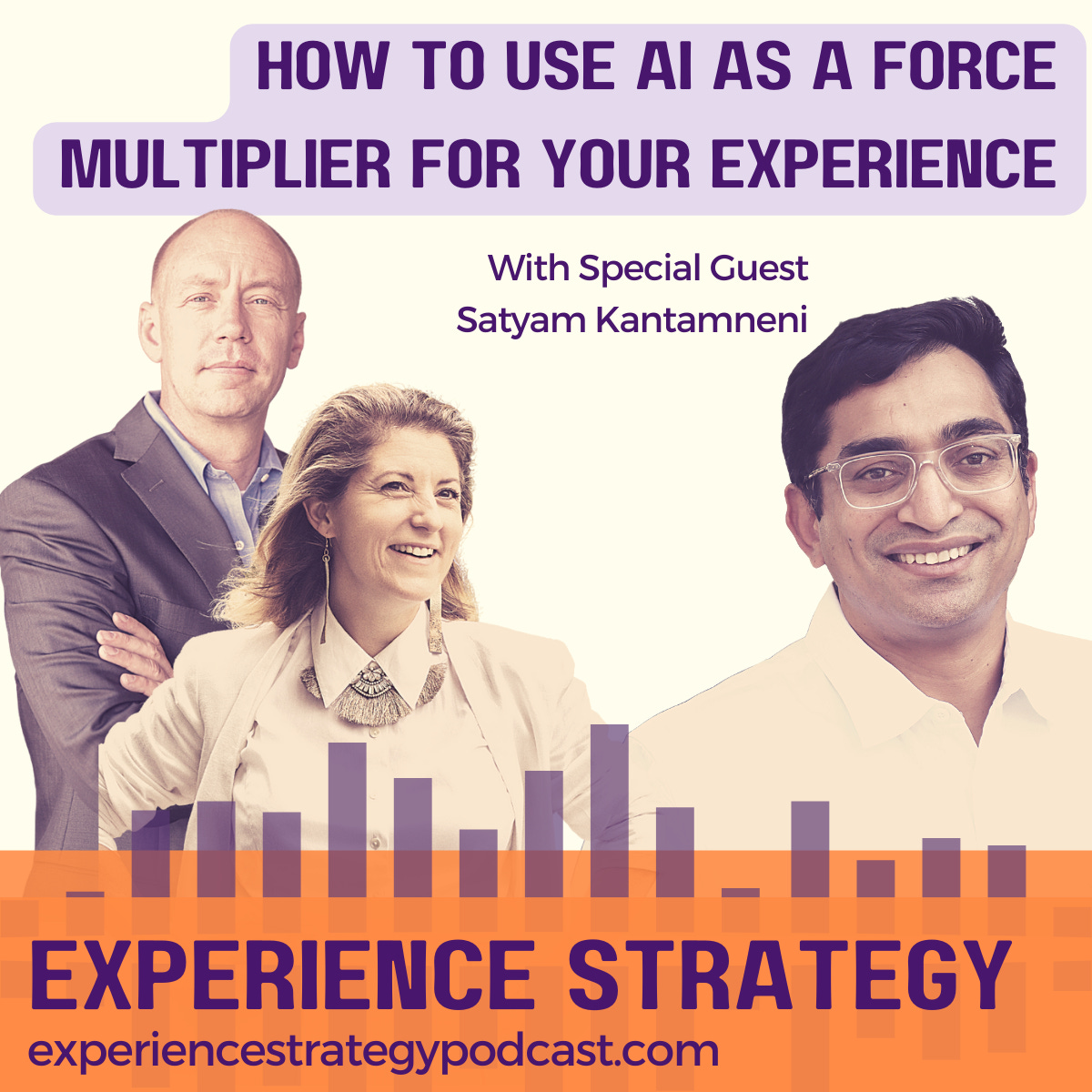 HOW TO USE AI AS A FORCE MULTIPLIER FOR YOUR EXPERIENCE

With Special Guest
Satyam Kantamneni

EXPERIENCE STRATEGY
experiencestrategypodcast.com